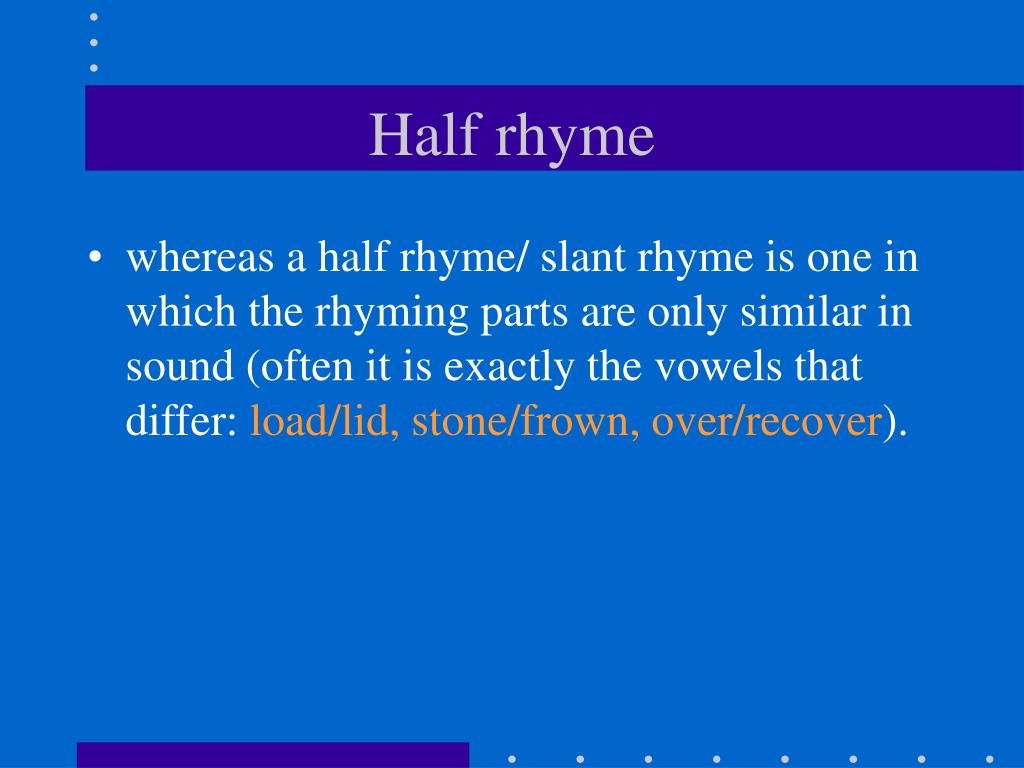 Half rhyme

• whereas a half rhyme/ slant rhyme is one in which the rhyming parts are only similar in sound (often it is exactly the vowels that differ: load/lid, stone/frown, over/recover).